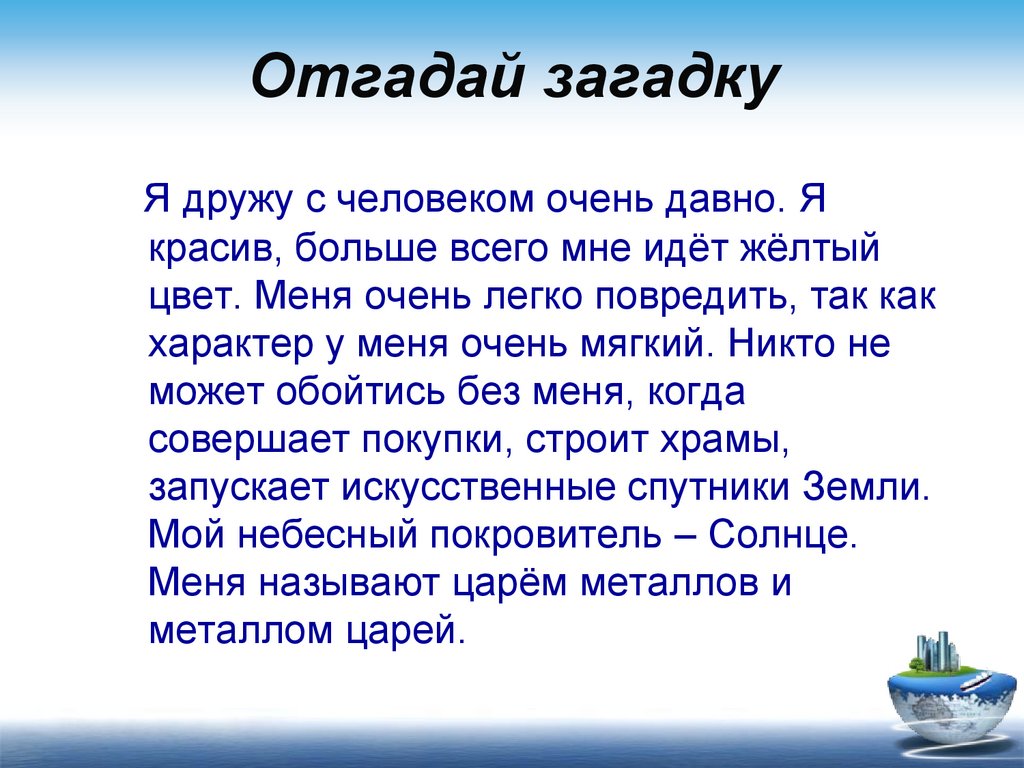 Отгадай загадку

Я дружу с человеком очень давно. Я красив, больше всего мне идёт жёлтый цвет. Меня очень легко повредить, так как характер у меня очень мягкий. Никто не может обойтись без меня, когда совершает покупки, строит храмы, запускает искусственные спутники Земли. Мой небесный покровитель – Солнце. Меня называют царём металлов и металлом царей.